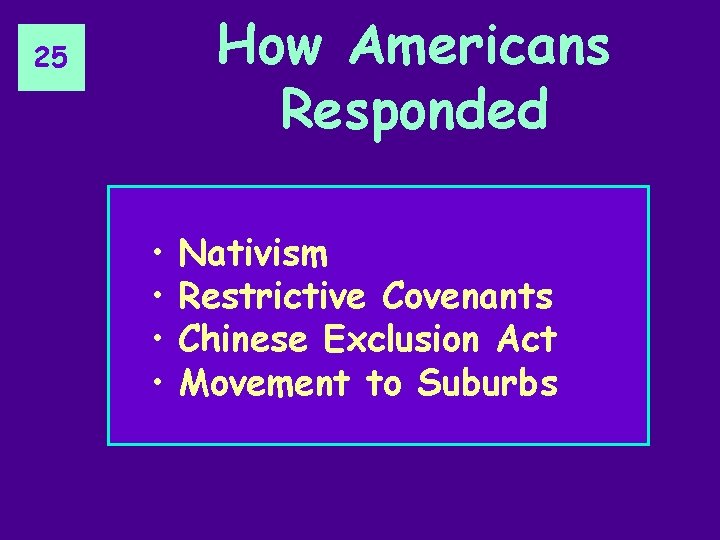 25

How Americans Responded

• Nativism
• Restrictive Covenants
• Chinese Exclusion Act
• Movement to Suburbs